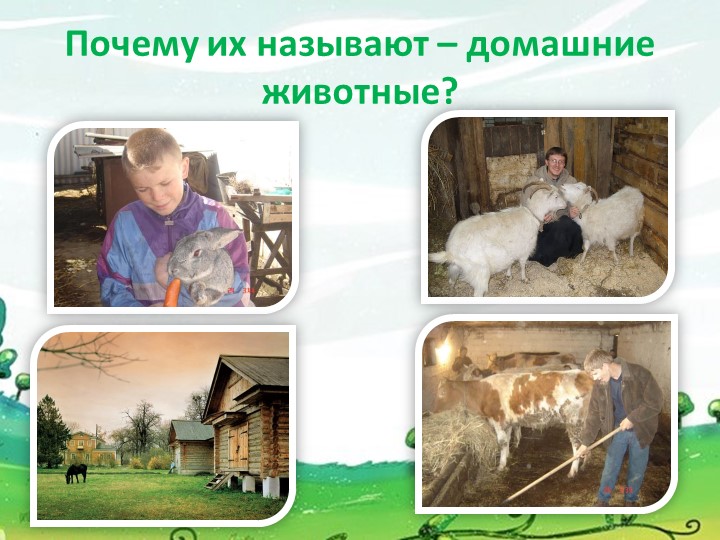 Почему их называют – домашние животные?